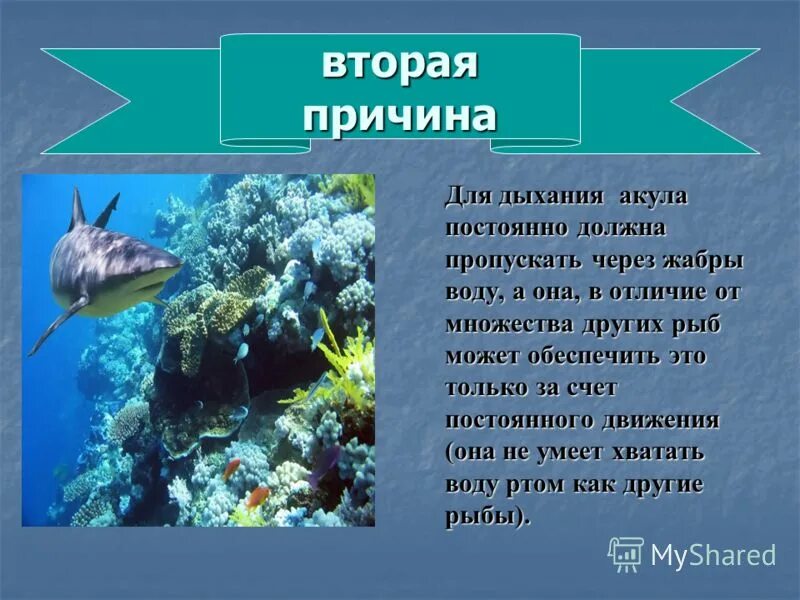 вторая причина

Для дыхания акула постоянно должна пропускать через жабры воду, а она, в отличие от множества других рыб может обеспечить это только за счет постоянного движения (она не умеет хватать воду ртом как другие рыбы).

MyShared